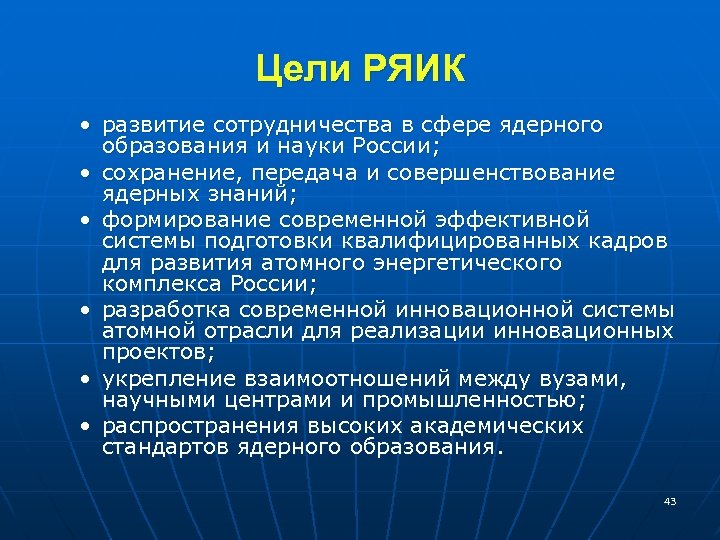 Цели РЯИК

• развитие сотрудничества в сфере ядерного образования и науки России;
• сохранение, передача и совершенствование ядерных знаний;
• формирование современной эффективной системы подготовки квалифицированных кадров для развития атомного энергетического комплекса России;
• разработка современной инновационной системы атомной отрасли для реализации инновационных проектов;
• укрепление взаимоотношений между вузами, научными центрами и промышленностью;
• распространения высоких академических стандартов ядерного образования.

43